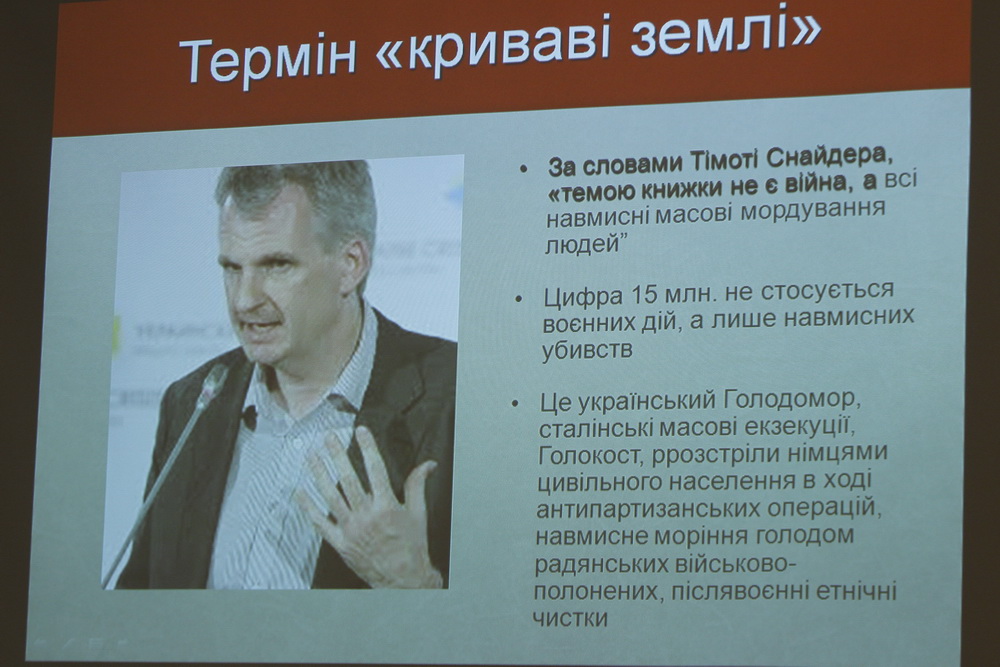 Термін «криваві землі»

• За словами Тімоті Снайдера, «темою книжки не є війна, а всі навмисні масові мордування людей”

• Цифра 15 млн. не стосується воєнних дій, а лише навмисних убивств

• Це український Голодомор, сталінські масові екзекуції, Голокост, ррозстріли німцями цивільного населення в ході антипартизанських операцій, навмисне моріння голодом радянських військово-полонених, післявоєнні етнічні чистки